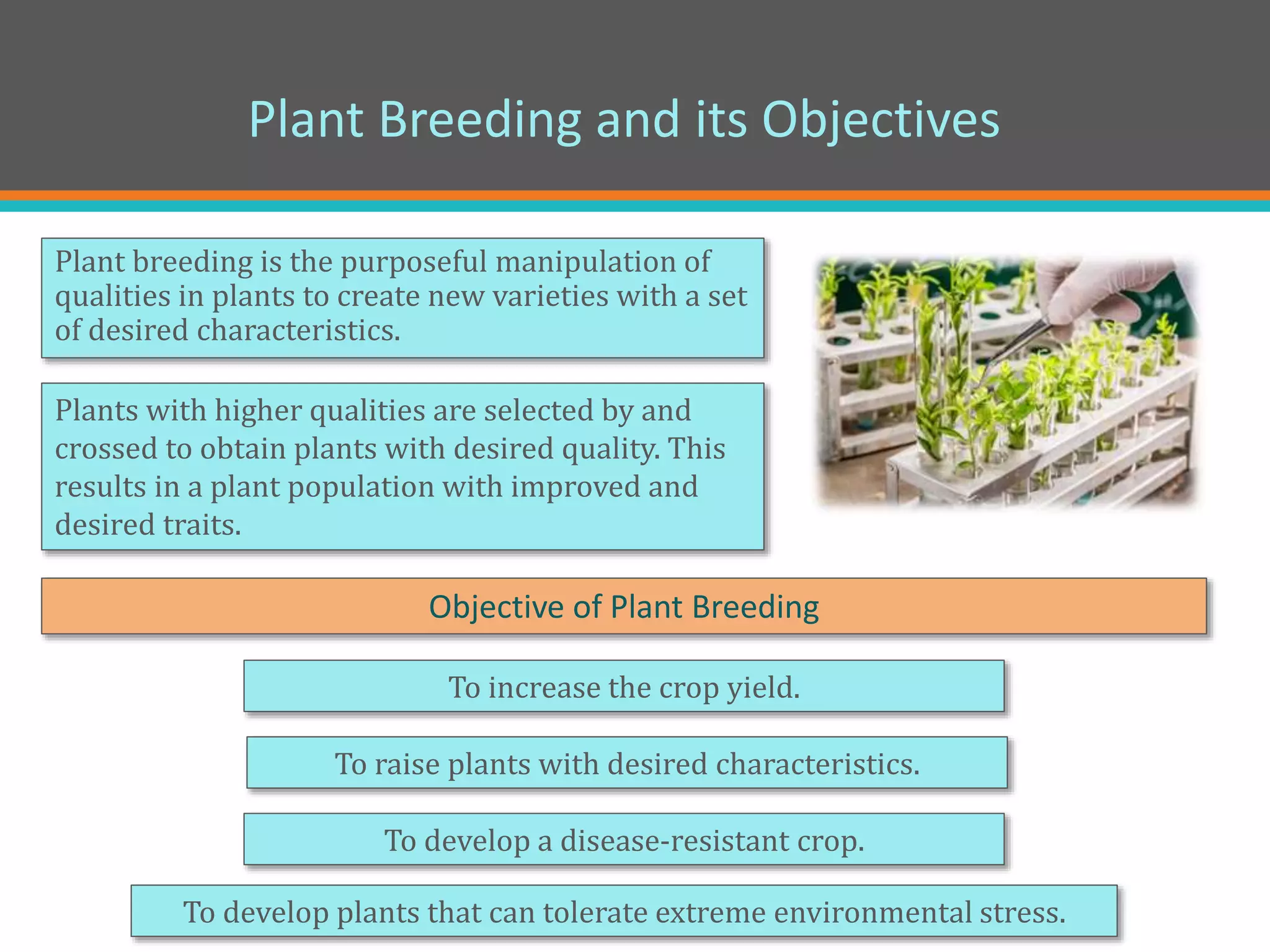 Plant Breeding and its Objectives

Plant breeding is the purposeful manipulation of qualities in plants to create new varieties with a set of desired characteristics.

Plants with higher qualities are selected by and crossed to obtain plants with desired quality. This results in a plant population with improved and desired traits.

Objective of Plant Breeding

To increase the crop yield.

To raise plants with desired characteristics.

To develop a disease-resistant crop.

To develop plants that can tolerate extreme environmental stress.